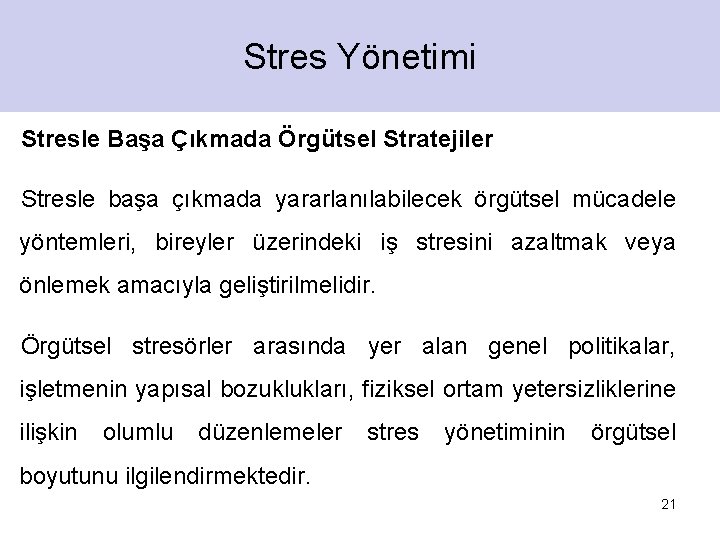 Stres Yönetimi

Stresle Başa Çıkmada Örgütsel Stratejiler

Stresle başa çıkmada yararlanılabilecek örgütsel mücadele yöntemleri, bireyler üzerindeki iş stresini azaltmak veya önlemek amacıyla geliştirilmelidir.

Örgütsel stresörler arasında yer alan genel politikalar, işletmenin yapısal bozuklukları, fiziksel ortam yetersizliklerine ilişkin olumlu düzenlemeler stres yönetiminin örgütsel boyutunu ilgilendirmektedir.

21